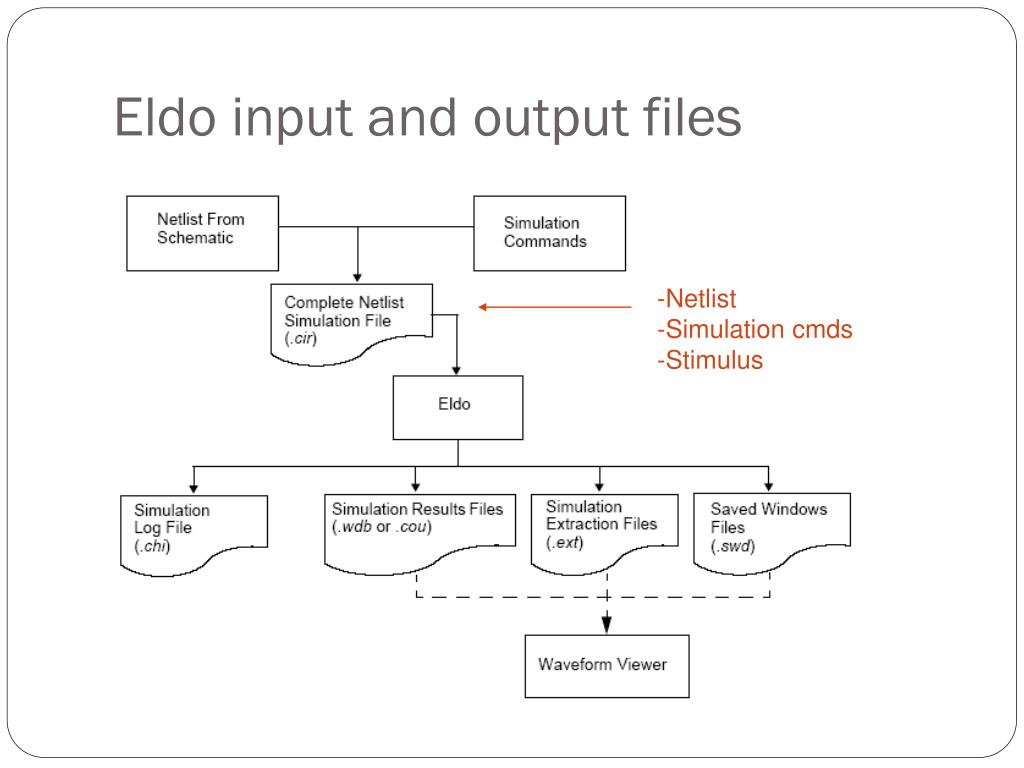 Eldo input and output files

Netlist From Schematic

Simulation Commands

Complete Netlist Simulation File (.cir)

-Netlist
-Simulation cmds
-Stimulus

Eldo

Simulation Log File (.chi)

Simulation Results Files (.wdb or .cou)

Simulation Extraction Files (.ext)

Saved Windows Files (.swd)

Waveform Viewer